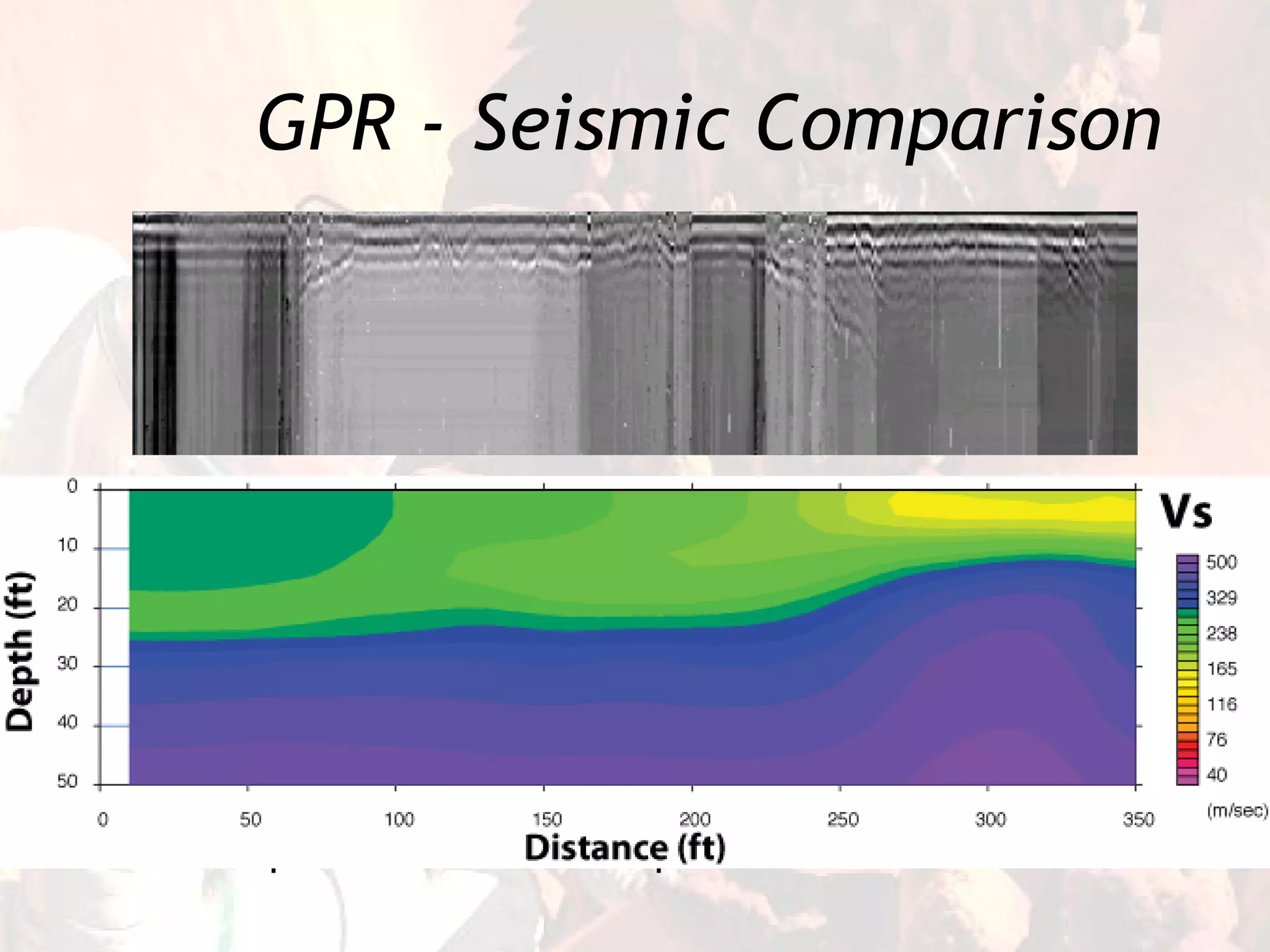 GPR - Seismic Comparison

Depth (ft)

0
10
20
30
40
50

0
50
100
150
200
250
300
350

Distance (ft)

Vs

500
329
238
165
116
76
40
(m/sec)